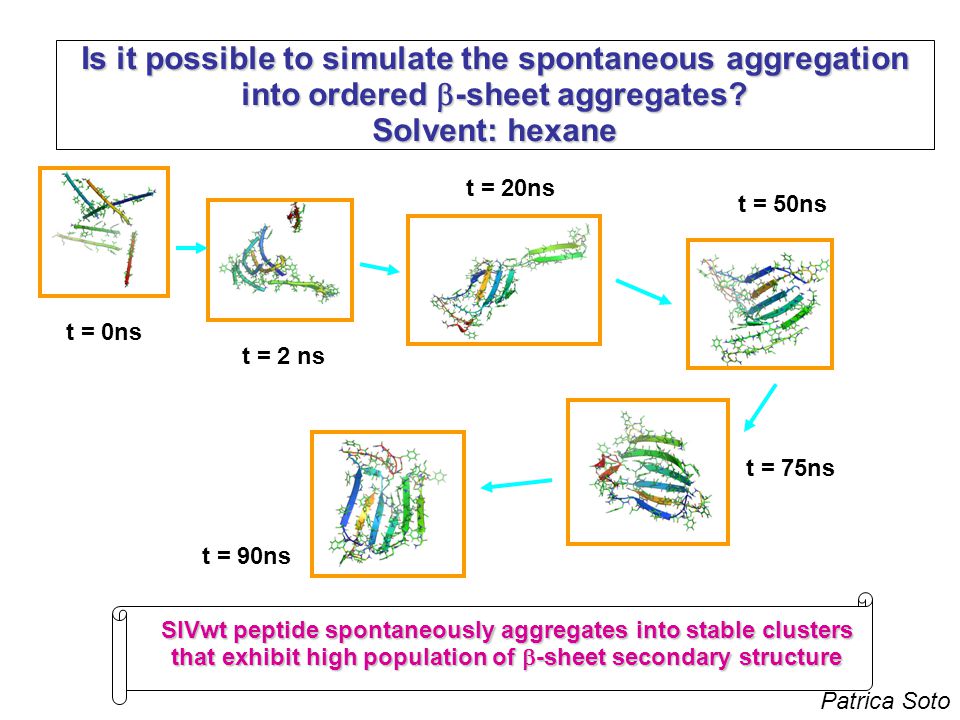 Is it possible to simulate the spontaneous aggregation into ordered $\beta$-sheet aggregates?
Solvent: hexane

t = 0ns

t = 2 ns

t = 20ns

t = 50ns

t = 75ns

t = 90ns

SIVwt peptide spontaneously aggregates into stable clusters that exhibit high population of $\beta$-sheet secondary structure

Patrica Soto